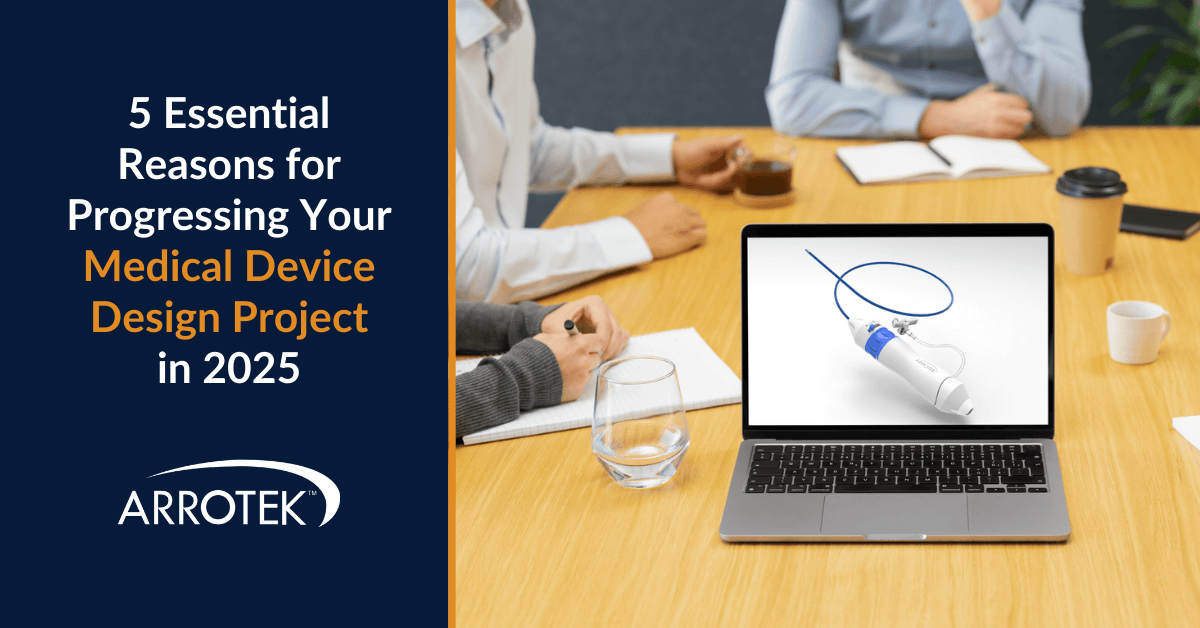 5 Essential Reasons for Progressing Your Medical Device Design Project in 2025

ARROTEK™